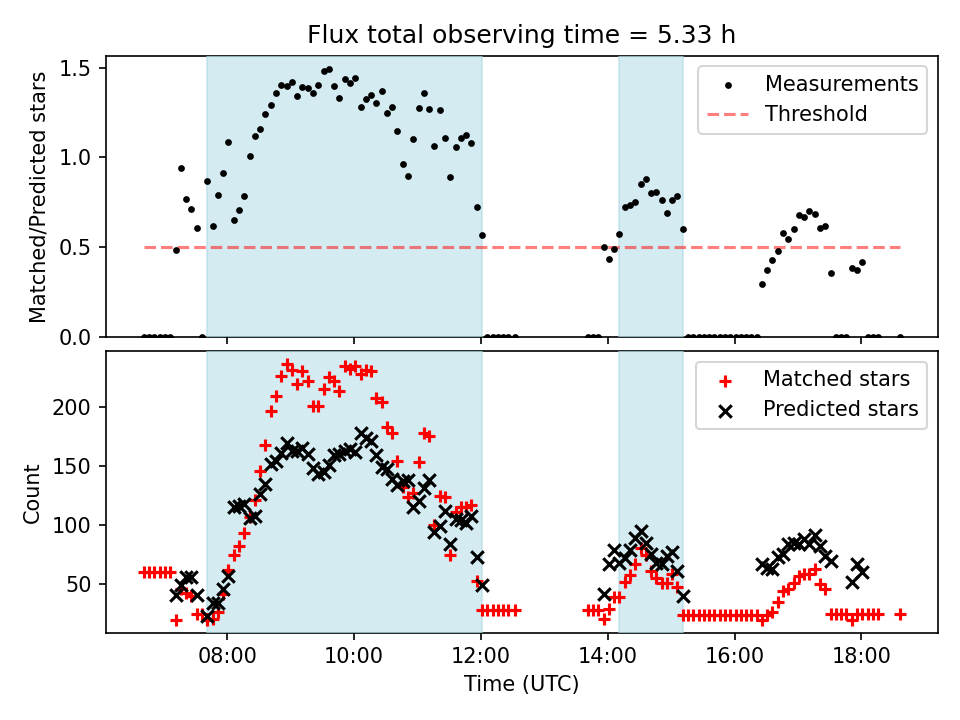 Flux total observing time = 5.33 h

Matched/Predicted stars

1.5
1.0
0.5
0.0

Measurements
Threshold

Count

200
150
100
50

Matched stars
Predicted stars

08:00
10:00
12:00
14:00
16:00
18:00

Time (UTC)